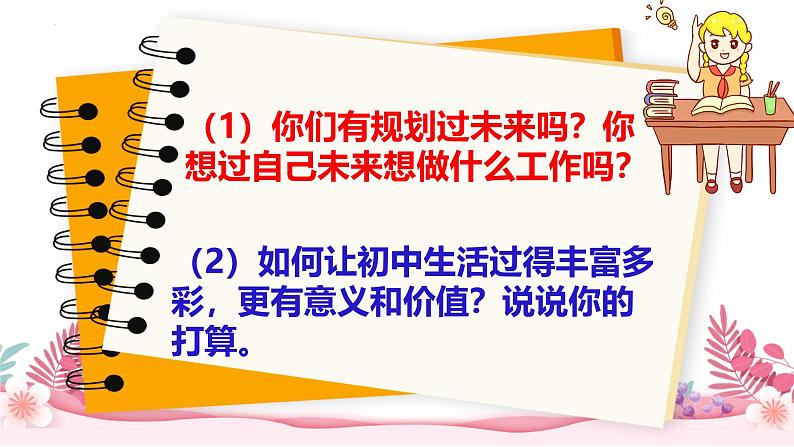 （1）你们有规划过未来吗？你想过自己未来想做什么工作吗？

（2）如何让初中生活过得丰富多彩，更有意义和价值？说说你的打算。